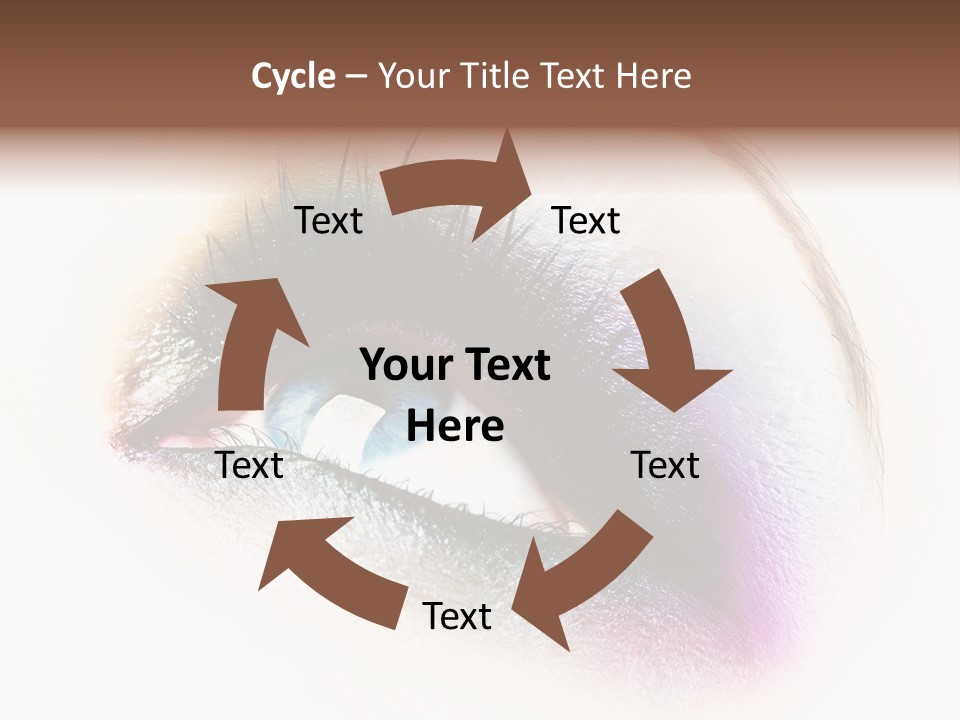 Cycle – Your Title Text Here

Text

Text

Your Text Here

Text

Text

Text